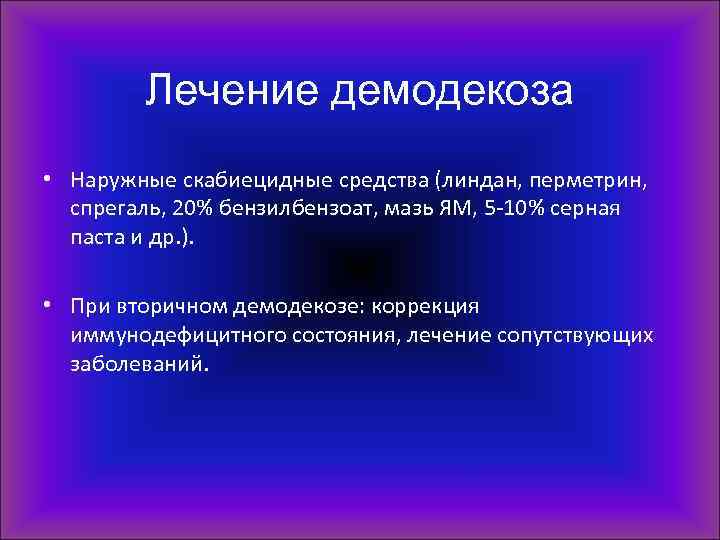 Лечение демодекоза

• Наружные скабиецидные средства (линдан, перметрин, спрегаль, 20% бензилбензоат, мазь ЯМ, 5-10% серная паста и др.).

• При вторичном демодекозе: коррекция иммунодефицитного состояния, лечение сопутствующих заболеваний.